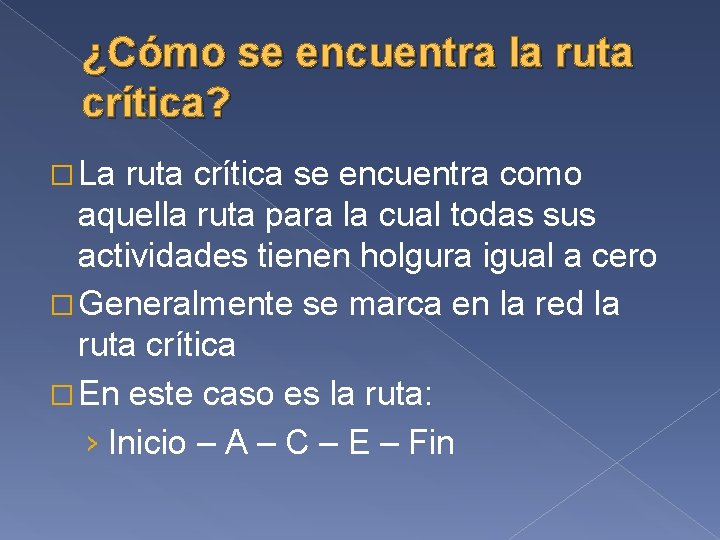 ¿Cómo se encuentra la ruta crítica?

□ La ruta crítica se encuentra como aquella ruta para la cual todas sus actividades tienen holgura igual a cero

□ Generalmente se marca en la red la ruta crítica

□ En este caso es la ruta:

› Inicio – A – C – E – Fin